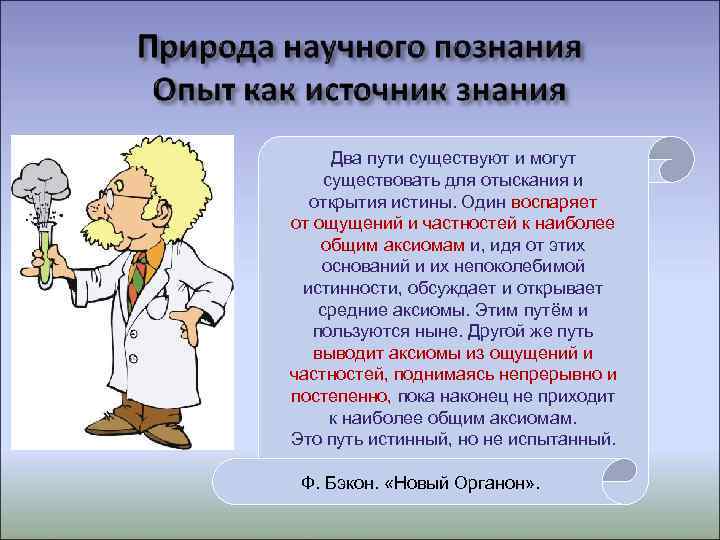 Природа научного познания
Опыт как источник знания

Два пути существуют и могут существовать для отыскания и открытия истины. Один воспаряет от ощущений и частностей к наиболее общим аксиомам и, идя от этих оснований и их непоколебимой истинности, обсуждает и открывает средние аксиомы. Этим путём и пользуются ныне. Другой же путь выводит аксиомы из ощущений и частностей, поднимаясь непрерывно и постепенно, пока наконец не приходит к наиболее общим аксиомам. Это путь истинный, но не испытанный.

Ф. Бэкон. «Новый Органон».